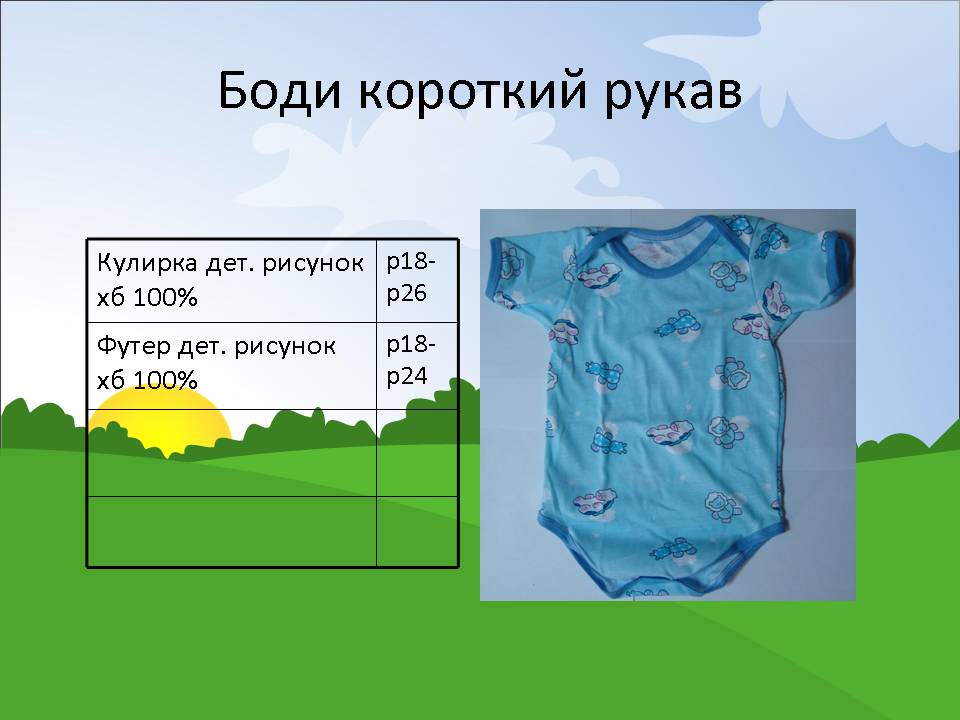 Боди короткий рукав

| Кулирка дет. рисунок хб 100% | р18-р26 |
|---|---|
| Футер дет. рисунок хб 100% | р18-р24 |
| | |
| | |